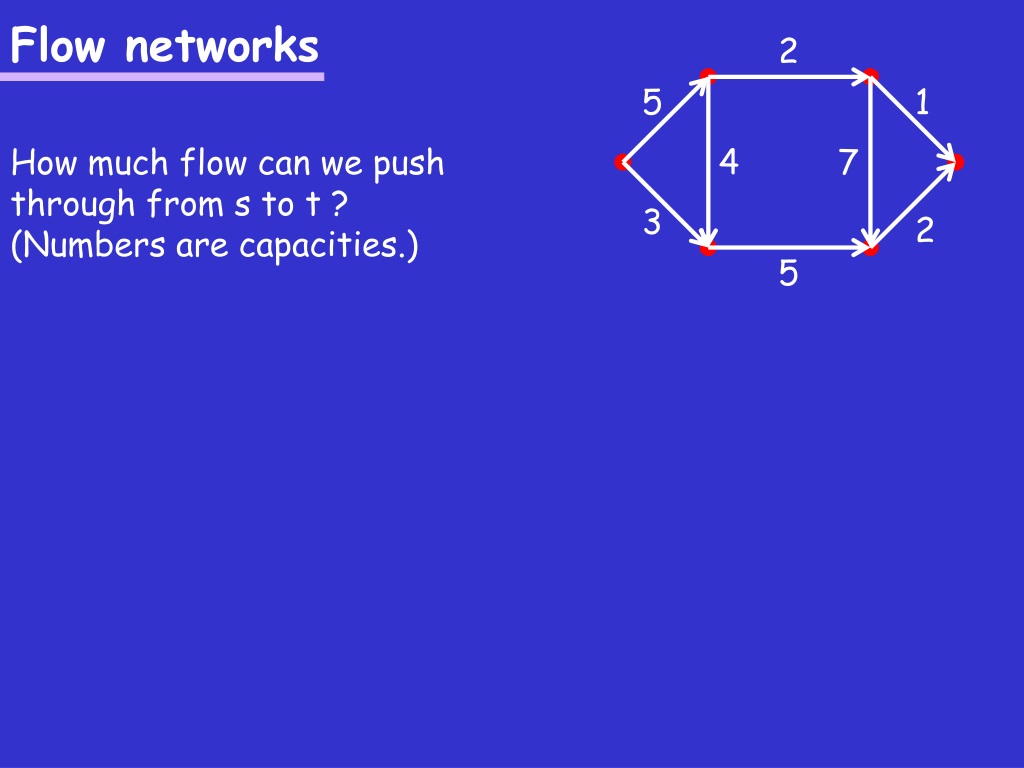 Flow networks

How much flow can we push through from s to t ? (Numbers are capacities.)

2
5
1
4
7
3
2
5